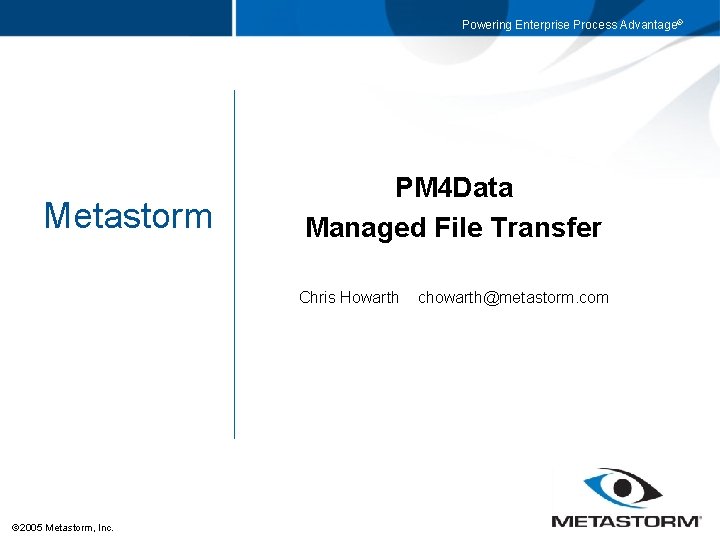 Powering Enterprise Process Advantage®

Metastorm

PM4Data
Managed File Transfer

Chris Howarth chowarth@metastorm.com

©2005 Metastorm, Inc.

METASTORM®